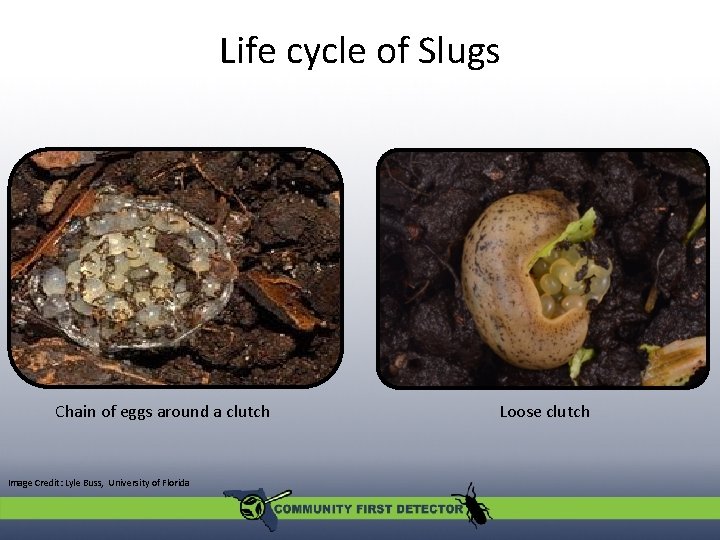 Life cycle of Slugs

Chain of eggs around a clutch

Loose clutch

Image Credit: Lyle Buss, University of Florida

COMMUNITY FIRST DETECTOR